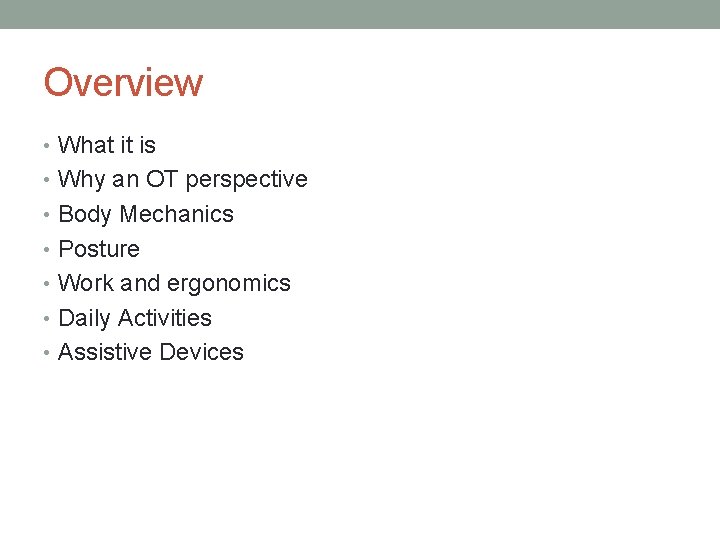 Overview

• What it is
• Why an OT perspective
• Body Mechanics
• Posture
• Work and ergonomics
• Daily Activities
• Assistive Devices